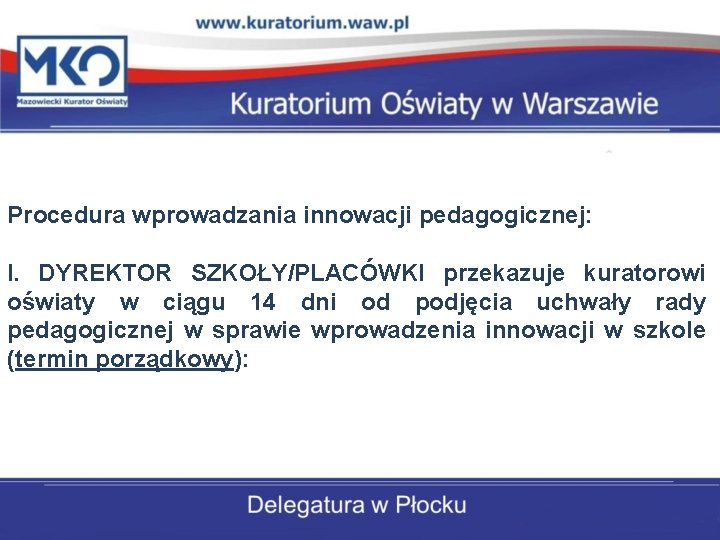 www.kuratorium.waw.pl

MKO
Mazowiecki Kurator Oświaty

Kuratorium Oświaty w Warszawie

Procedura wprowadzania innowacji pedagogicznej:

I. DYREKTOR SZKOŁY/PLACÓWKI przekazuje kuratorowi oświaty w ciągu 14 dni od podjęcia uchwały rady pedagogicznej w sprawie wprowadzenia innowacji w szkole (termin porządkowy):

Delegatura w Płocku